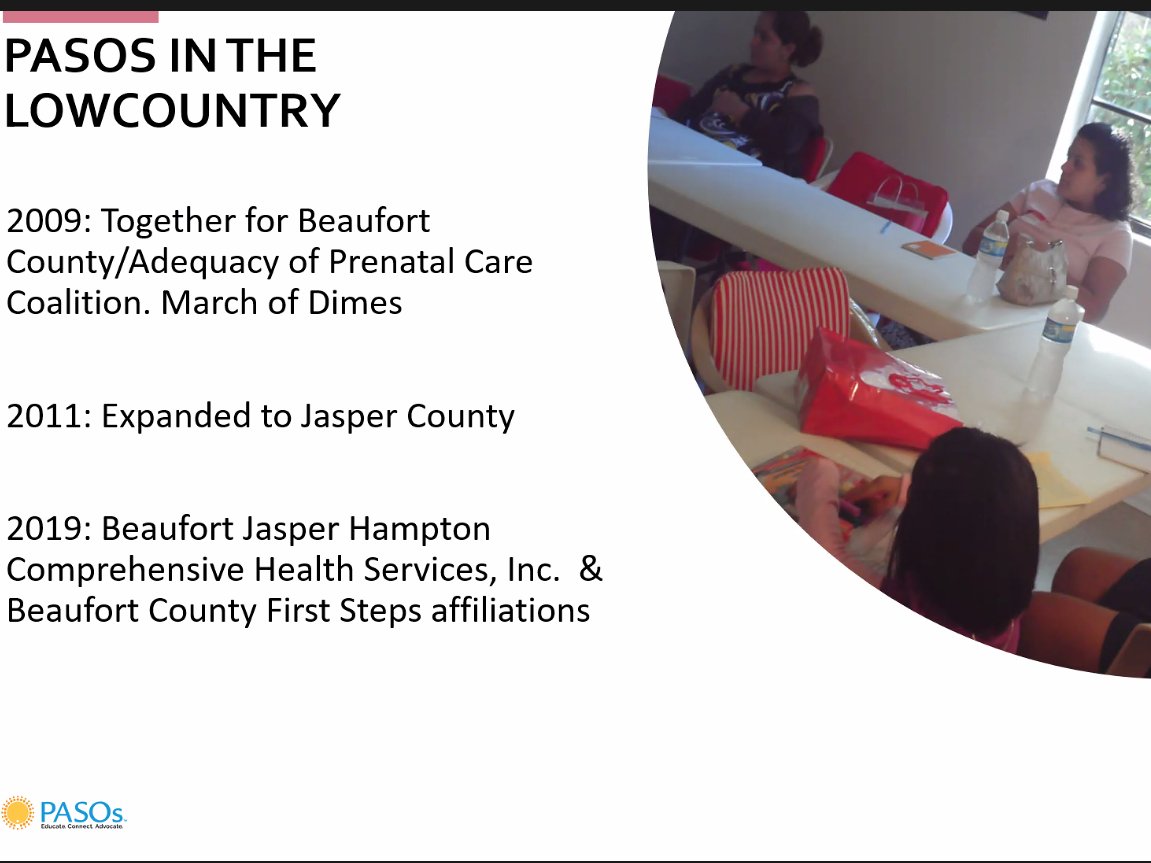 PASOS IN THE LOWCOUNTRY

2009: Together for Beaufort County/Adequacy of Prenatal Care Coalition. March of Dimes

2011: Expanded to Jasper County

2019: Beaufort Jasper Hampton Comprehensive Health Services, Inc. & Beaufort County First Steps affiliations

PASOs
Educate Connect Advocate